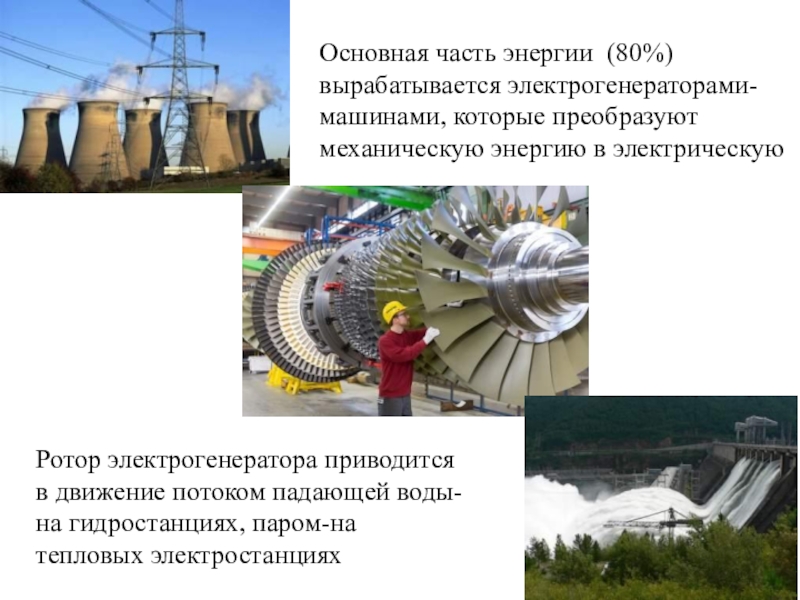 Основная часть энергии (80%) вырабатывается электрогенераторами-машинами, которые преобразуют механическую энергию в электрическую

Ротор электрогенератора приводится в движение потоком падающей воды-на гидростанциях, паром-на тепловых электростанциях